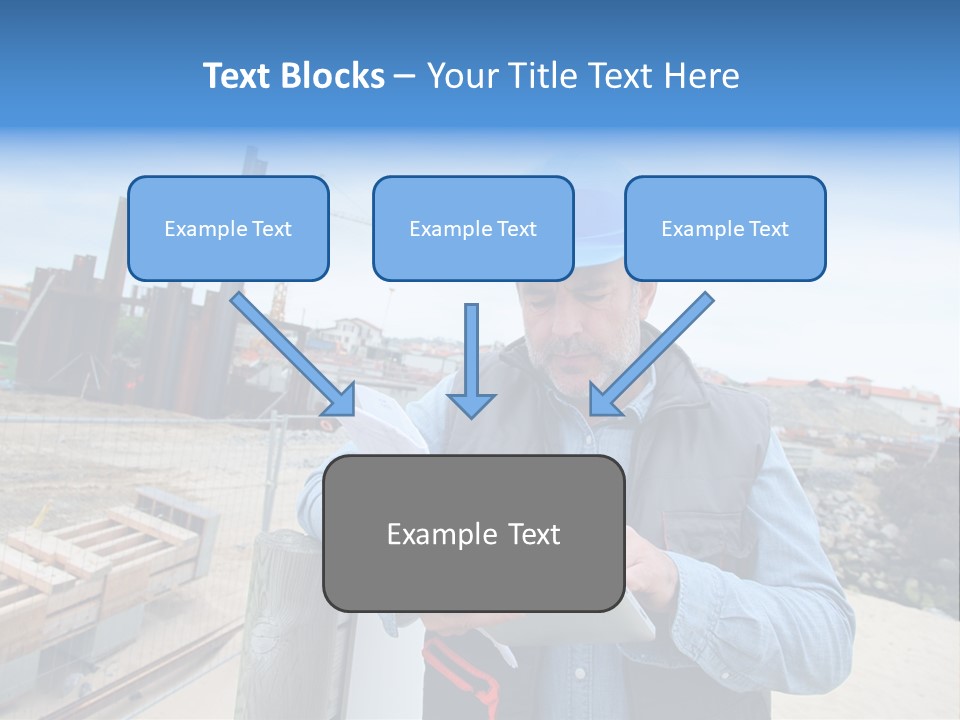 Text Blocks – Your Title Text Here

Example Text

Example Text

Example Text

Example Text